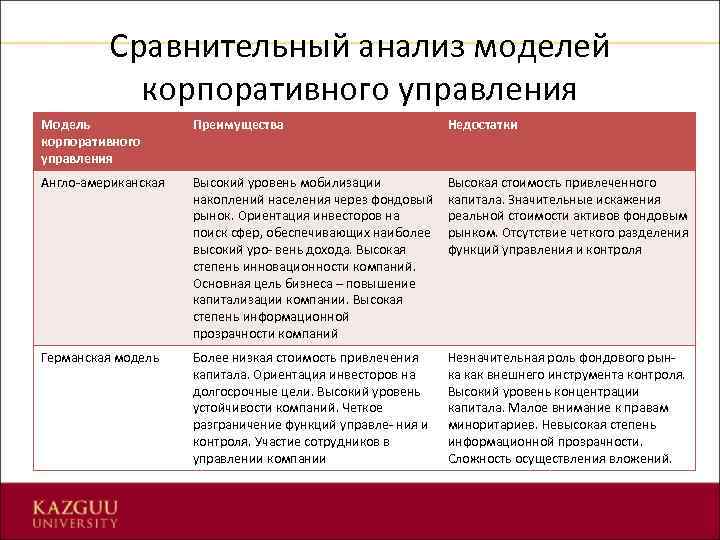 Сравнительный анализ моделей корпоративного управления

| Модель корпоративного управления | Преимущества | Недостатки |
|---|---|---|
| Англо-американская | Высокий уровень мобилизации накоплений населения через фондовый рынок. Ориентация инвесторов на поиск сфер, обеспечивающих наиболее высокий уро- вень дохода. Высокая степень инновационности компаний. Основная цель бизнеса – повышение капитализации компании. Высокая степень информационной прозрачности компаний | Высокая стоимость привлеченного капитала. Значительные искажения реальной стоимости активов фондовым рынком. Отсутствие четкого разделения функций управления и контроля |
| Германская модель | Более низкая стоимость привлечения капитала. Ориентация инвесторов на долгосрочные цели. Высокий уровень устойчивости компаний. Четкое разграничение функций управле- ния и контроля. Участие сотрудников в управлении компании | Незначительная роль фондового рынка как внешнего инструмента контроля. Высокий уровень концентрации капитала. Малое внимание к правам миноритариев. Невысокая степень информационной прозрачности. Сложность осуществления вложений. |

KAZGUU UNIVERSITY